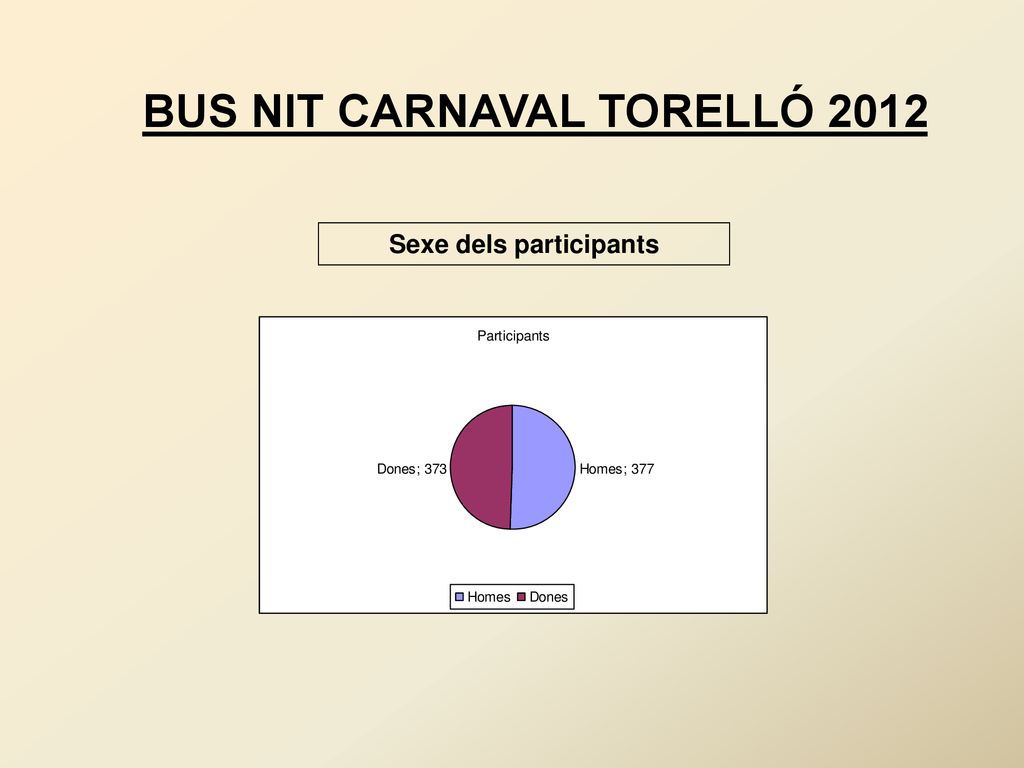 BUS NIT CARNAVAL TORELLÓ 2012

Sexe dels participants

Participants

Dones; 373

Homes; 377

Homes Dones